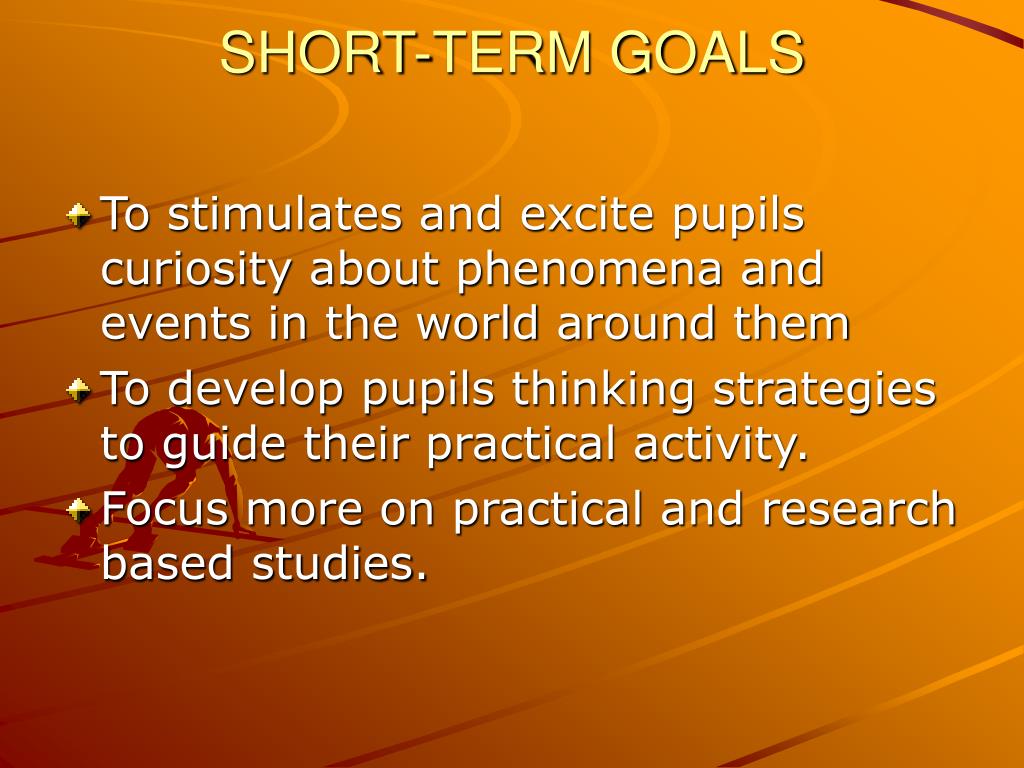 SHORT-TERM GOALS

To stimulates and excite pupils curiosity about phenomena and events in the world around them

To develop pupils thinking strategies to guide their practical activity.

Focus more on practical and research based studies.